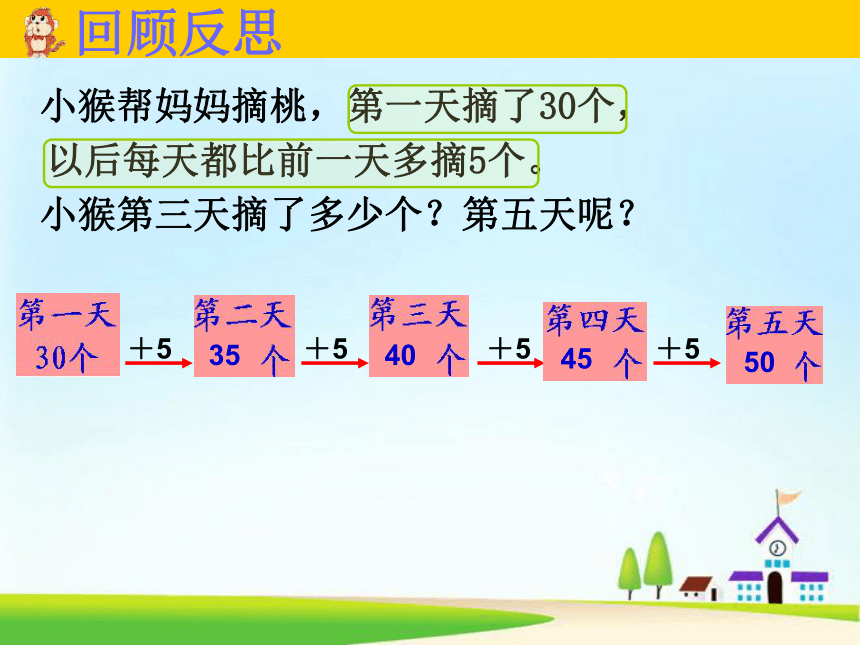 回顾反思

小猴帮妈妈摘桃，第一天摘了30个，以后每天都比前一天多摘5个。小猴第三天摘了多少个？第五天呢？

第一天 30个 ＋5 第二天 35 个 ＋5 第三天 40 个 ＋5 第四天 45 个 ＋5 第五天 50 个